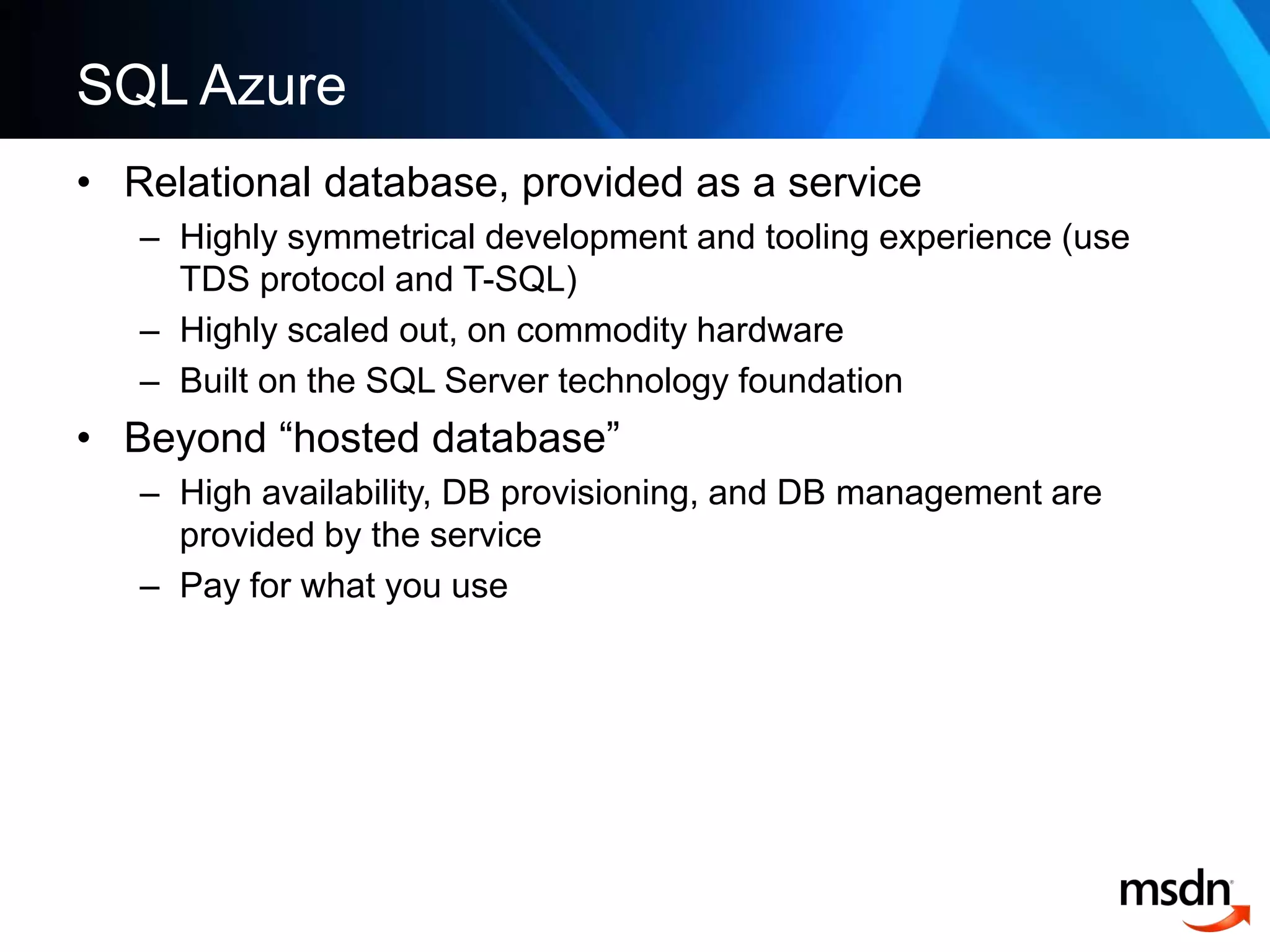 SQL Azure

• Relational database, provided as a service
 – Highly symmetrical development and tooling experience (use TDS protocol and T-SQL)
 – Highly scaled out, on commodity hardware
 – Built on the SQL Server technology foundation
• Beyond “hosted database”
 – High availability, DB provisioning, and DB management are provided by the service
 – Pay for what you use

msdn